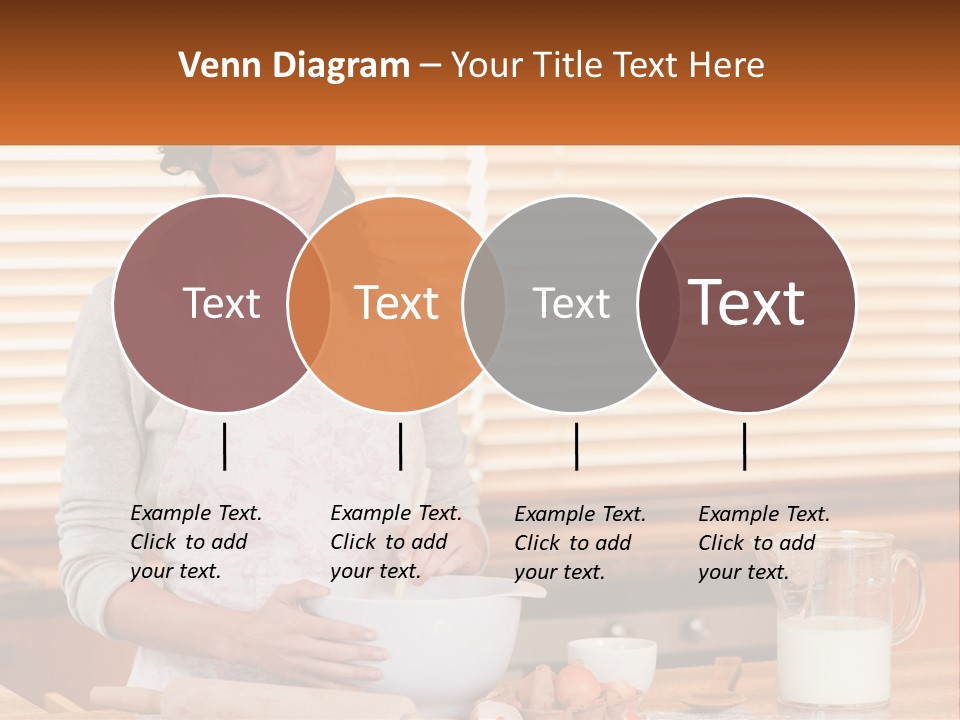 Venn Diagram – Your Title Text Here

Text

Text

Text

Text

Example Text. Click to add your text.

Example Text. Click to add your text.

Example Text. Click to add your text.

Example Text. Click to add your text.